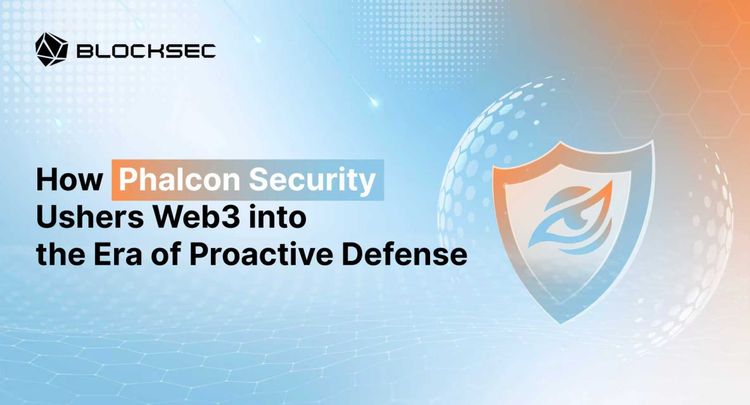 BLOCKSEC

How Phalcon Security Ushers Web3 into the Era of Proactive Defense